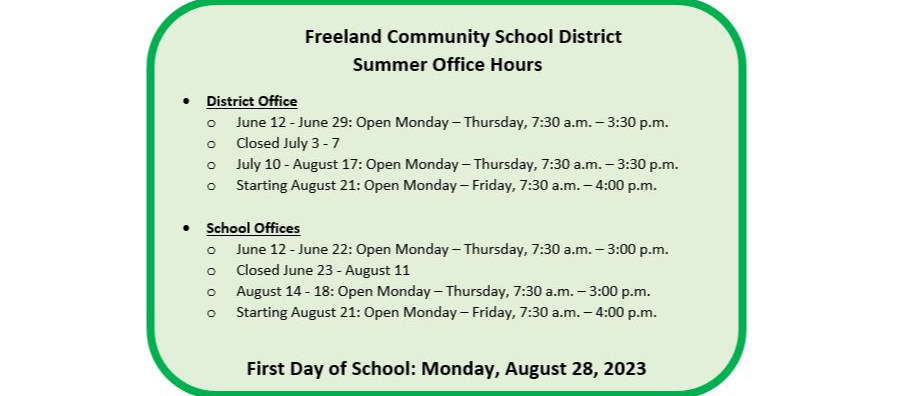 Freeland Community School District
Summer Office Hours

• District Office
 o June 12 - June 29: Open Monday – Thursday, 7:30 a.m. – 3:30 p.m.
 o Closed July 3 - 7
 o July 10 - August 17: Open Monday – Thursday, 7:30 a.m. – 3:30 p.m.
 o Starting August 21: Open Monday – Friday, 7:30 a.m. – 4:00 p.m.

• School Offices
 o June 12 - June 22: Open Monday – Thursday, 7:30 a.m. – 3:00 p.m.
 o Closed June 23 - August 11
 o August 14 - 18: Open Monday – Thursday, 7:30 a.m. – 3:00 p.m.
 o Starting August 21: Open Monday – Friday, 7:30 a.m. – 4:00 p.m.

First Day of School: Monday, August 28, 2023